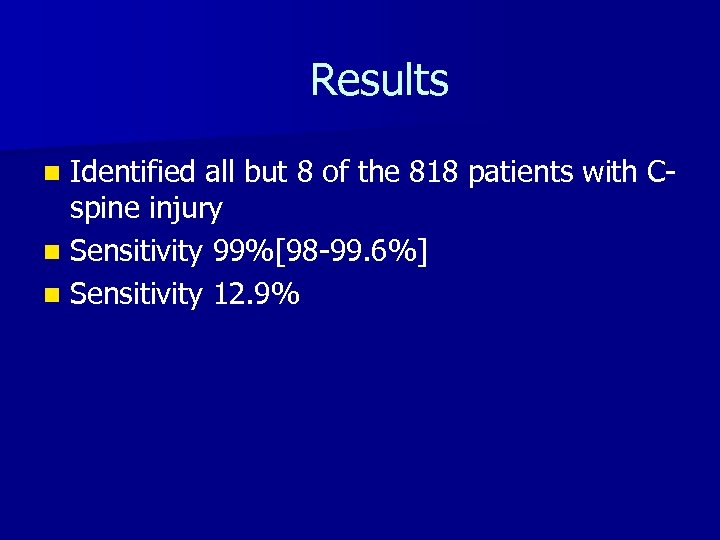 Results

Identified all but 8 of the 818 patients with C-spine injury

Sensitivity 99%[98-99.6%]

Sensitivity 12.9%